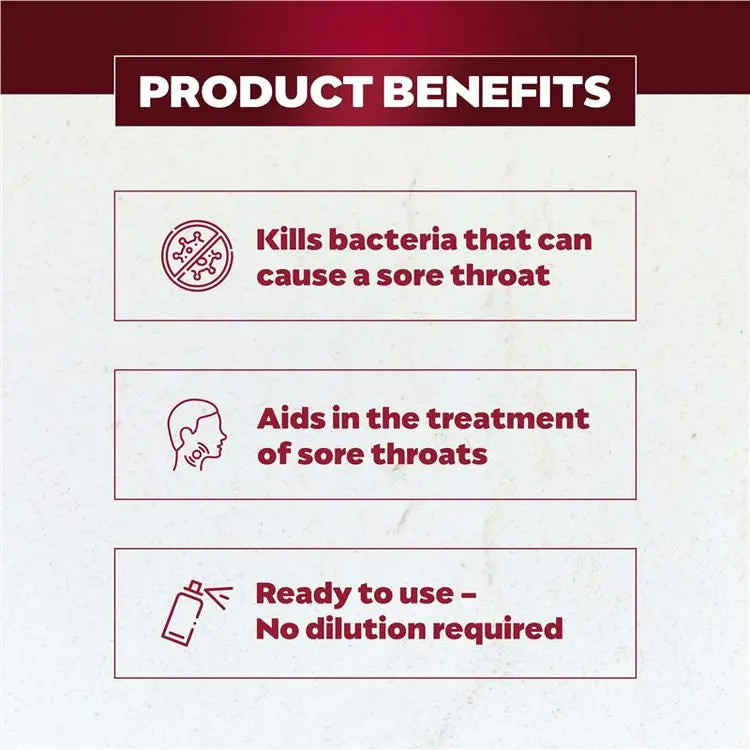 PRODUCT BENEFITS

Kills bacteria that can cause a sore throat

Aids in the treatment of sore throats

Ready to use – No dilution required